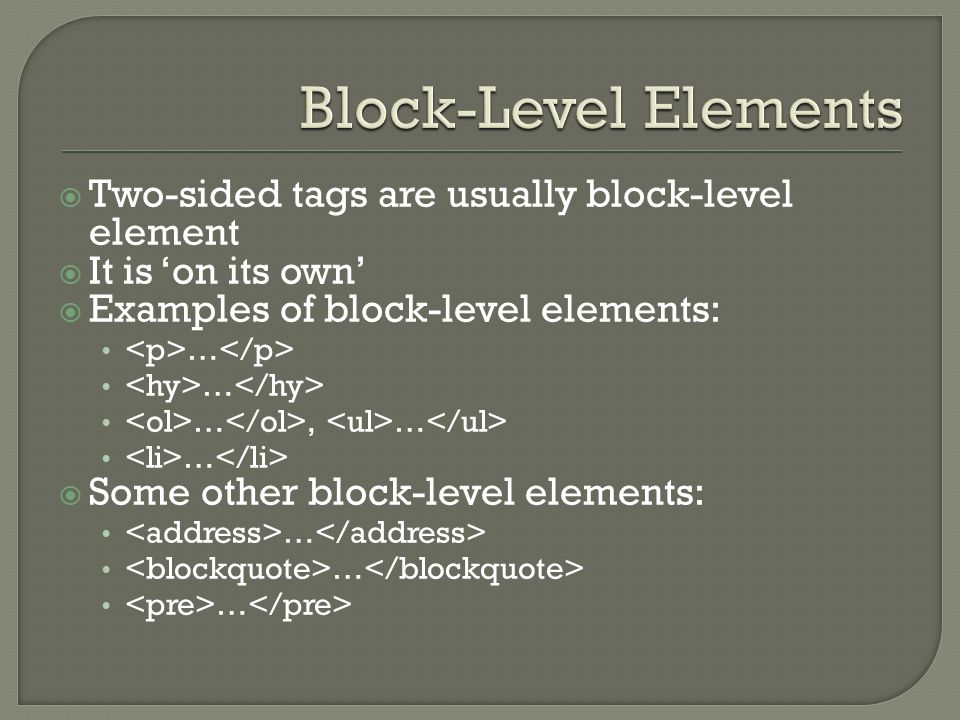 Block-Level Elements

Two-sided tags are usually block-level element
It is ‘on its own’
Examples of block-level elements:
• <p>…</p>
• <hy>…</hy>
• <ol>…</ol>, <ul>…</ul>
• <li>…</li>
Some other block-level elements:
• <address>…</address>
• <blockquote>…</blockquote>
• <pre>…</pre>